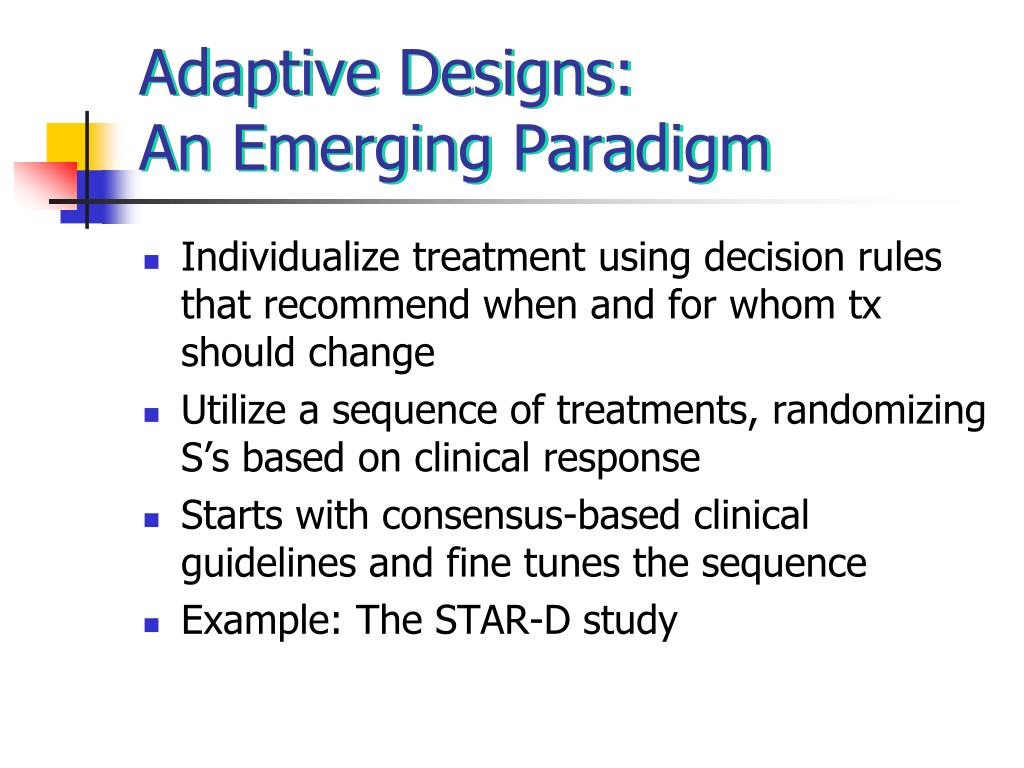 Adaptive Designs:
An Emerging Paradigm

- Individualize treatment using decision rules that recommend when and for whom tx should change
- Utilize a sequence of treatments, randomizing S’s based on clinical response
- Starts with consensus-based clinical guidelines and fine tunes the sequence
- Example: The STAR-D study